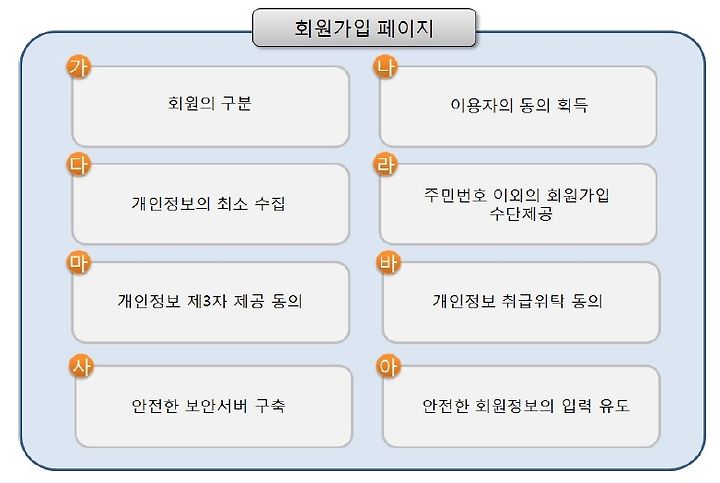 회원가입 페이지

가
회원의 구분

나
이용자의 동의 획득

다
개인정보의 최소 수집

라
주민번호 이외의 회원가입 수단제공

마
개인정보 제3자 제공 동의

바
개인정보 취급위탁 동의

사
안전한 보안서버 구축

아
안전한 회원정보의 입력 유도